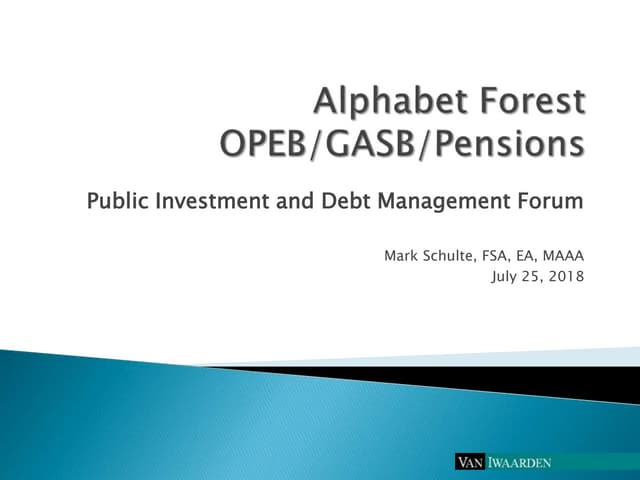 Alphabet Forest
OPEB/GASB/Pensions

Public Investment and Debt Management Forum

Mark Schulte, FSA, EA, MAAA
July 25, 2018

VAN IWAARDEN